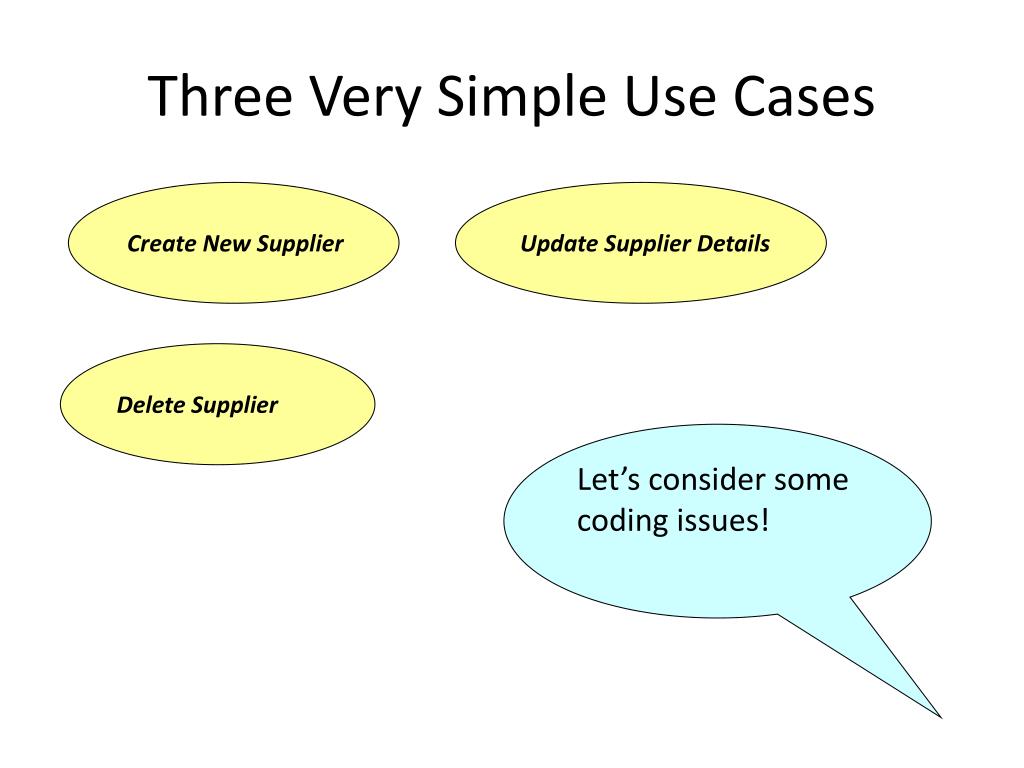 Three Very Simple Use Cases

Create New Supplier

Update Supplier Details

Delete Supplier

Let’s consider some coding issues!